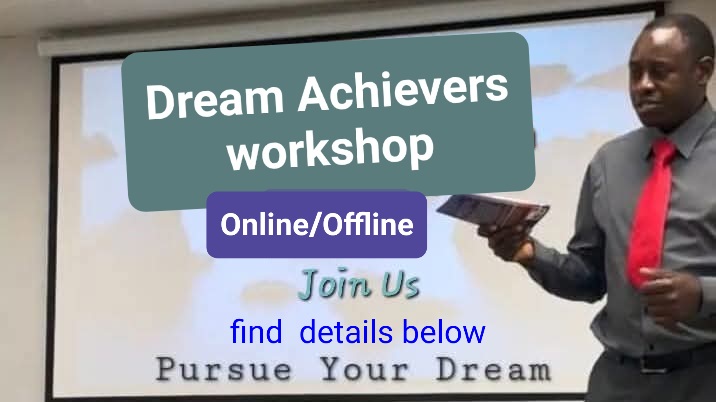 Dream Achievers workshop

Online/Offline

Join Us

find details below

Pursue Your Dream